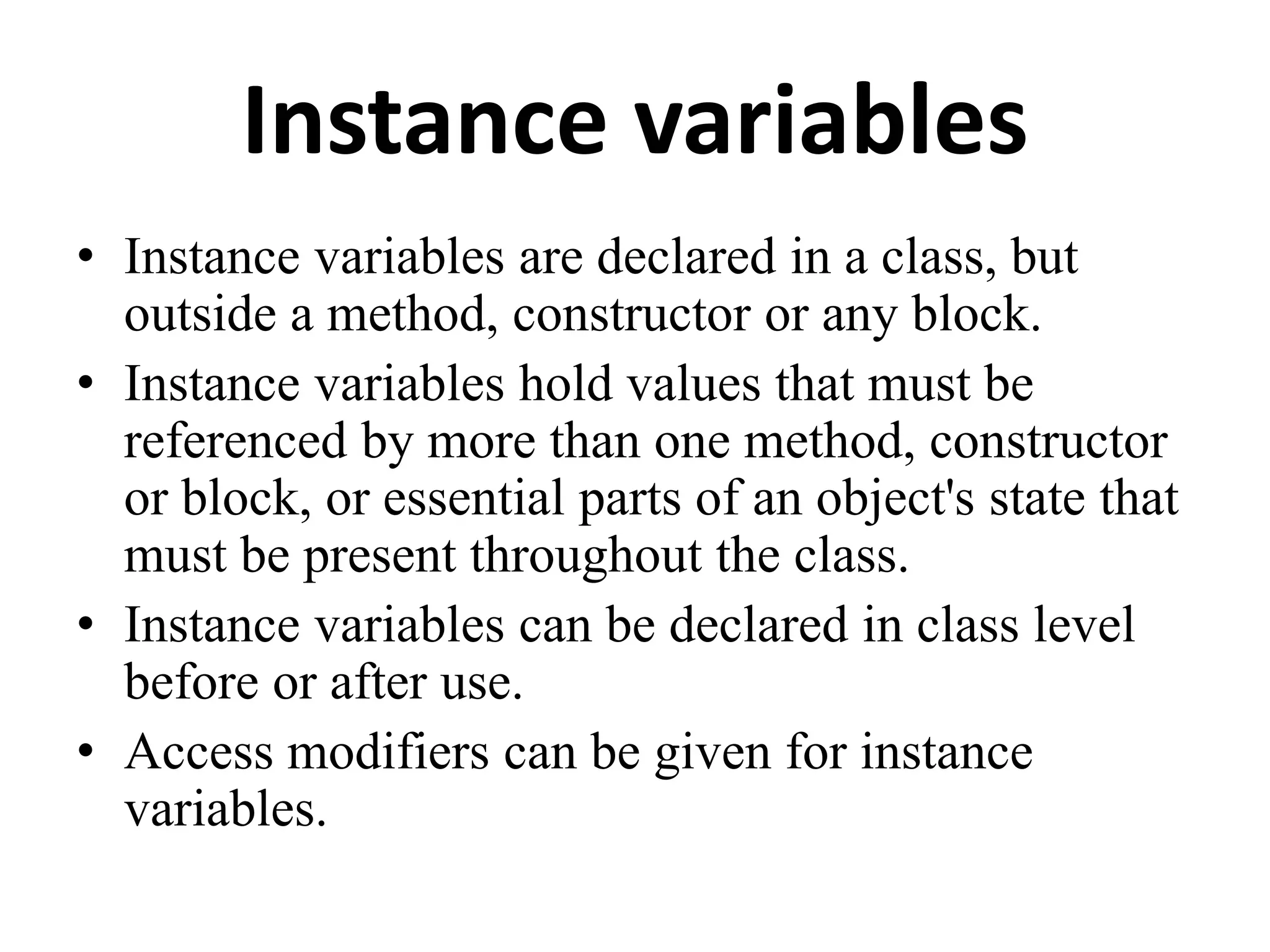 Instance variables

• Instance variables are declared in a class, but outside a method, constructor or any block.
• Instance variables hold values that must be referenced by more than one method, constructor or block, or essential parts of an object's state that must be present throughout the class.
• Instance variables can be declared in class level before or after use.
• Access modifiers can be given for instance variables.